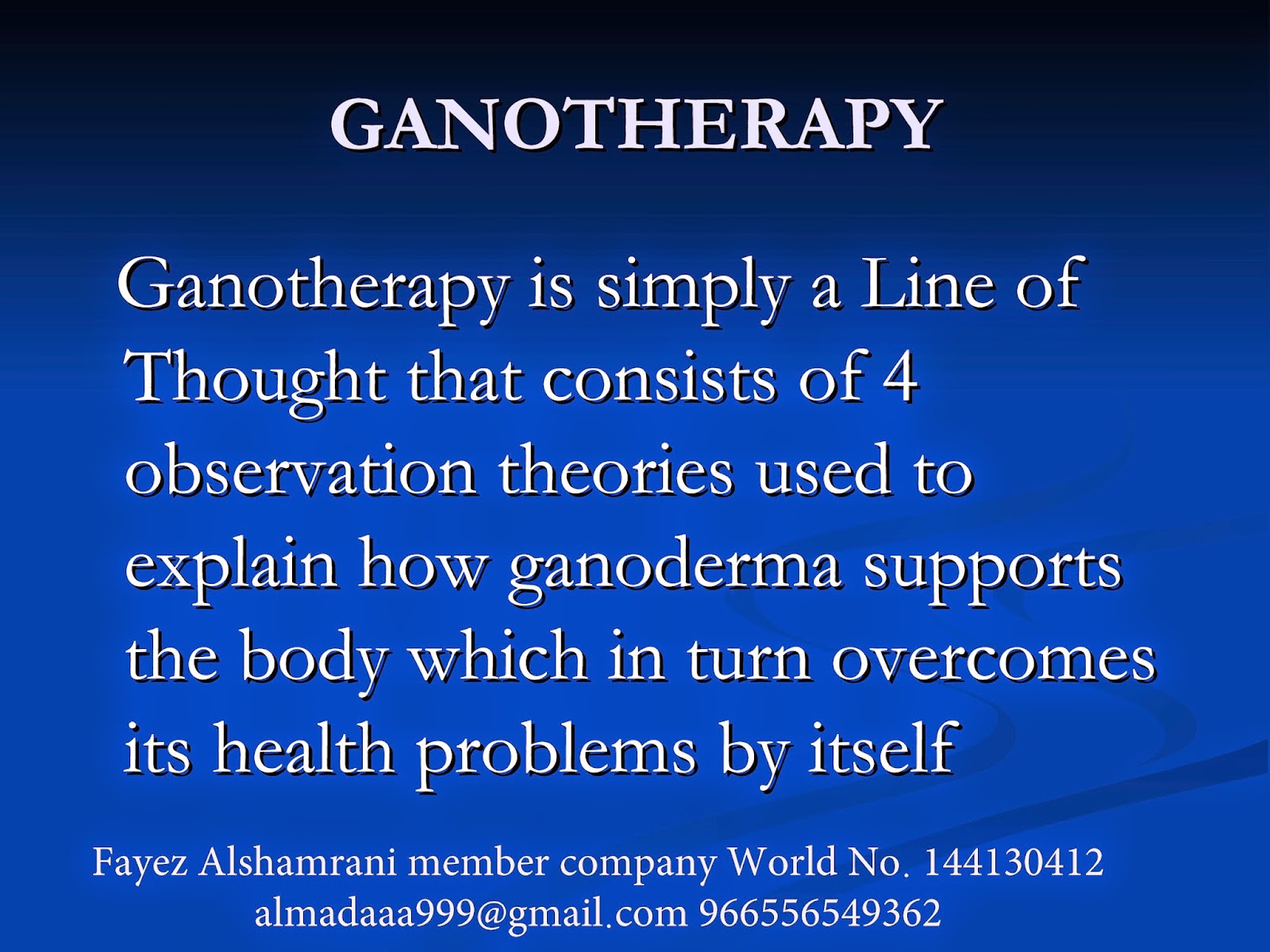 GANOTHERAPY

Ganotherapy is simply a Line of Thought that consists of 4 observation theories used to explain how ganoderma supports the body which in turn overcomes its health problems by itself

Fayez Alshamrani member company World No. 144130412
almadaaa999@gmail.com 966556549362